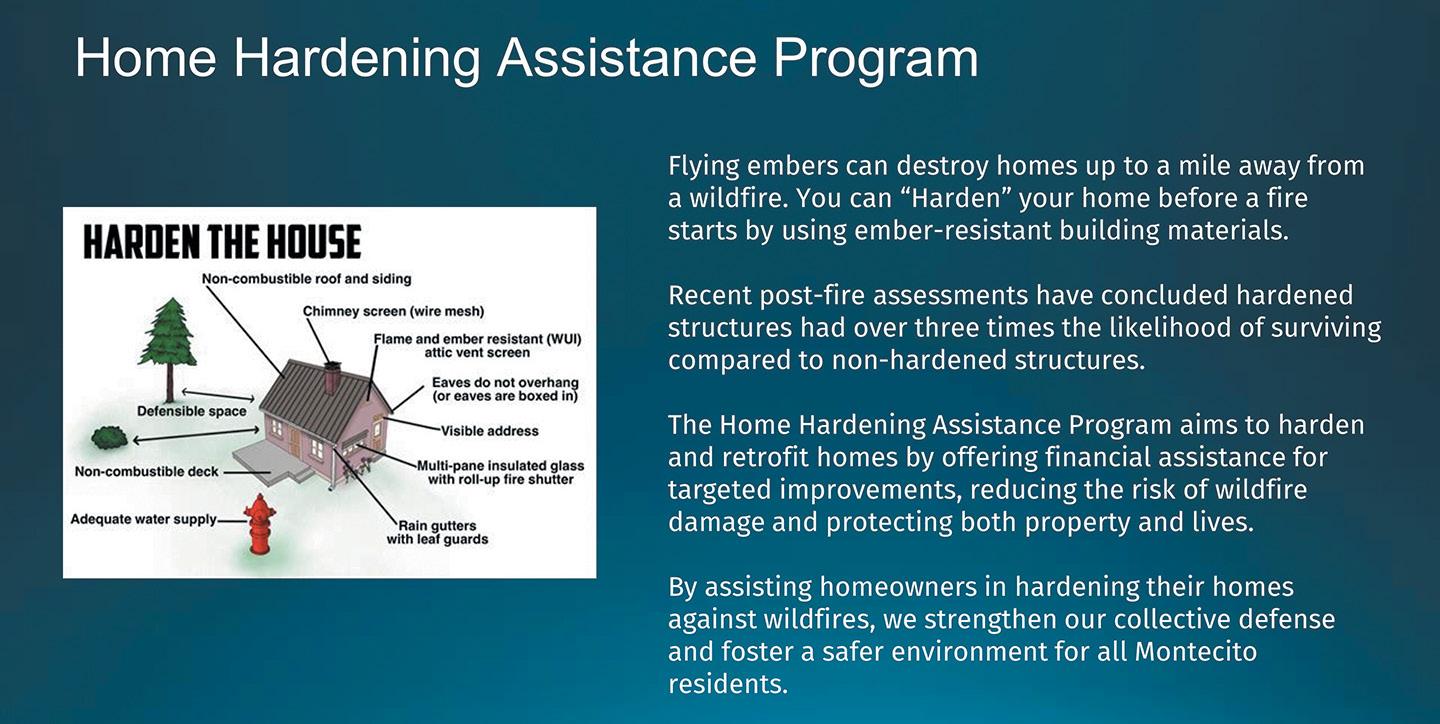 Home Hardening Assistance Program

HARDEN THE HOUSE

Non-combustible roof and siding

Chimney screen (wire mesh)

Flame and ember resistant (WUI) attic vent screen

Eaves do not overhang (or eaves are boxed in)

Defensible space

Visible address

Non-combustible deck

Multi-pane insulated glass with roll-up fire shutter

Adequate water supply

Rain gutters with leaf guards

Flying embers can destroy homes up to a mile away from a wildfire. You can “Harden” your home before a fire starts by using ember-resistant building materials.

Recent post-fire assessments have concluded hardened structures had over three times the likelihood of surviving compared to non-hardened structures.

The Home Hardening Assistance Program aims to harden and retrofit homes by offering financial assistance for targeted improvements, reducing the risk of wildfire damage and protecting both property and lives.

By assisting homeowners in hardening their homes against wildfires, we strengthen our collective defense and foster a safer environment for all Montecito residents.